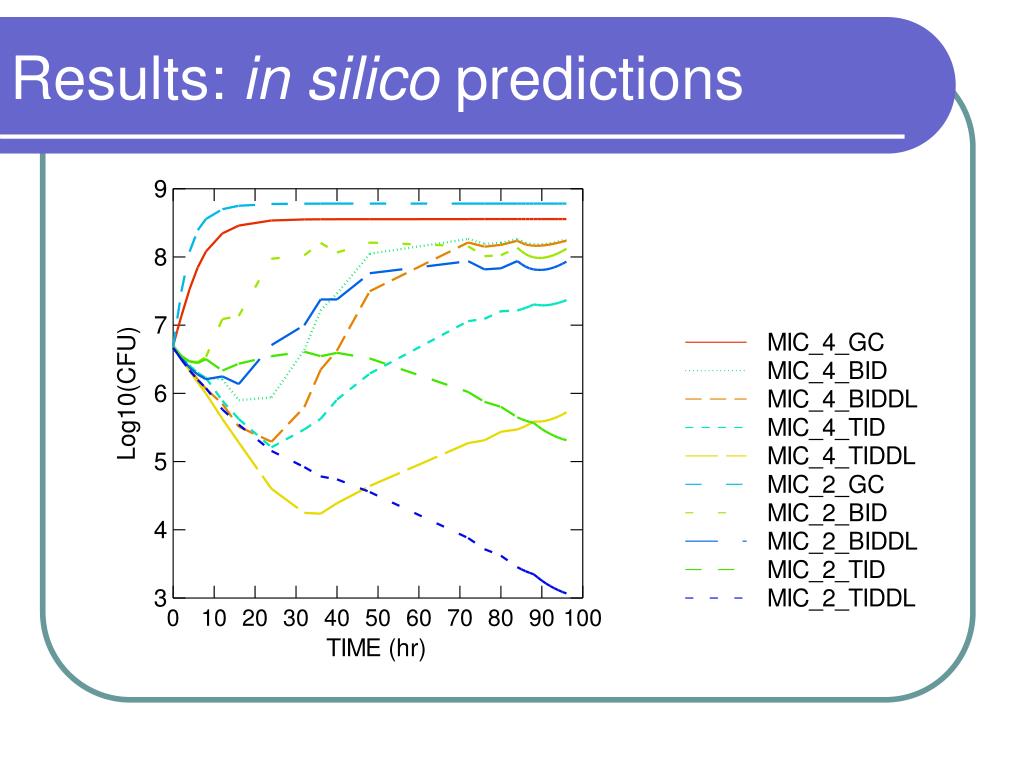 Results: in silico predictions

9
8
7
6
5
4
3
Log10(CFU)
0 10 20 30 40 50 60 70 80 90 100
TIME (hr)

MIC_4_GC
MIC_4_BID
MIC_4_BIDDL
MIC_4_TID
MIC_4_TIDDL
MIC_2_GC
MIC_2_BID
MIC_2_BIDDL
MIC_2_TID
MIC_2_TIDDL